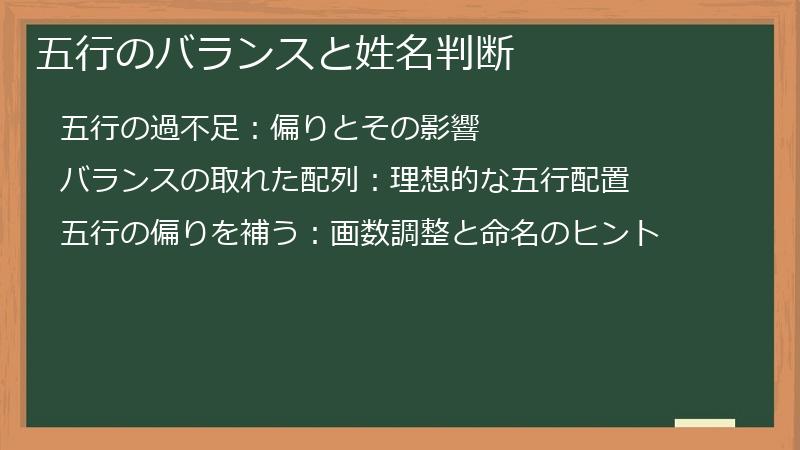 五行のバランスと姓名判断

五行の過不足：偏りとその影響

バランスの取れた配列：理想的な五行配置

五行の偏りを補う：画数調整と命名のヒント